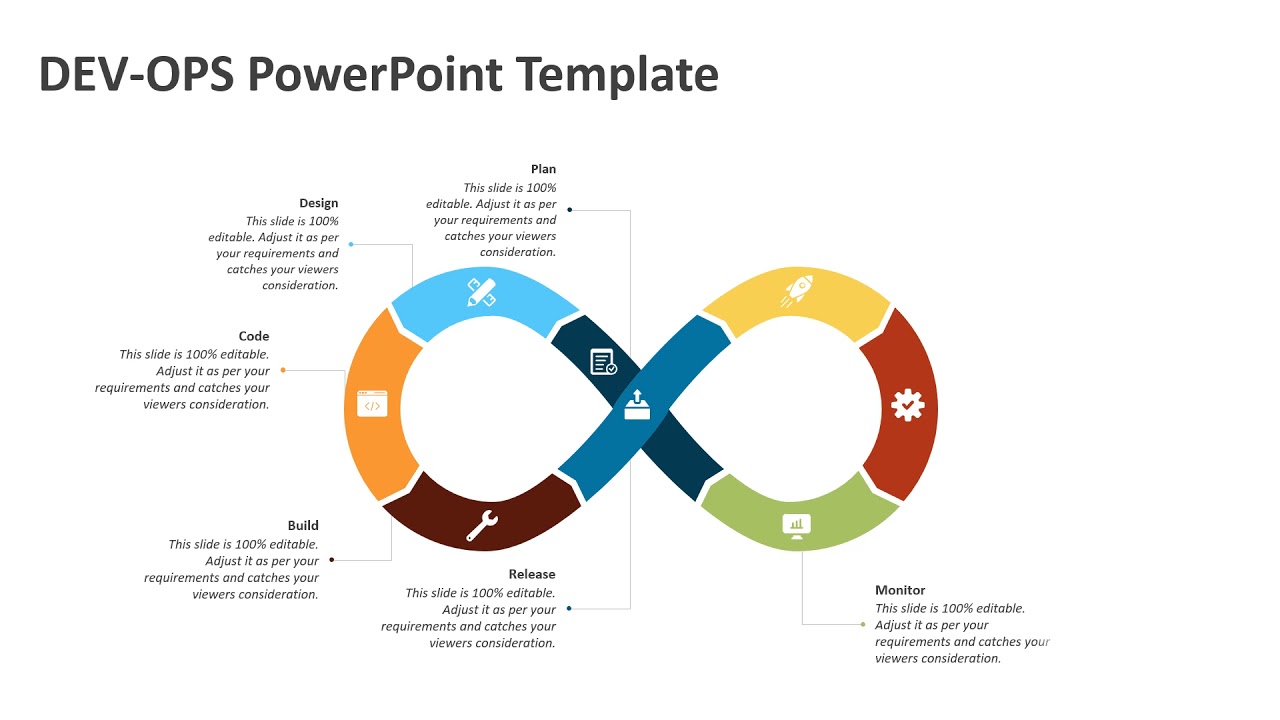 DEV-OPS PowerPoint Template

Plan
This slide is 100% editable. Adjust it as per your requirements and catches your viewers consideration.

Design
This slide is 100% editable. Adjust it as per your requirements and catches your viewers consideration.

Code
This slide is 100% editable. Adjust it as per your requirements and catches your viewers consideration.

Build
This slide is 100% editable. Adjust it as per your requirements and catches your viewers consideration.

Release
This slide is 100% editable. Adjust it as per your requirements and catches your viewers consideration.

Monitor
This slide is 100% editable. Adjust it as per your requirements and catches your viewers consideration.